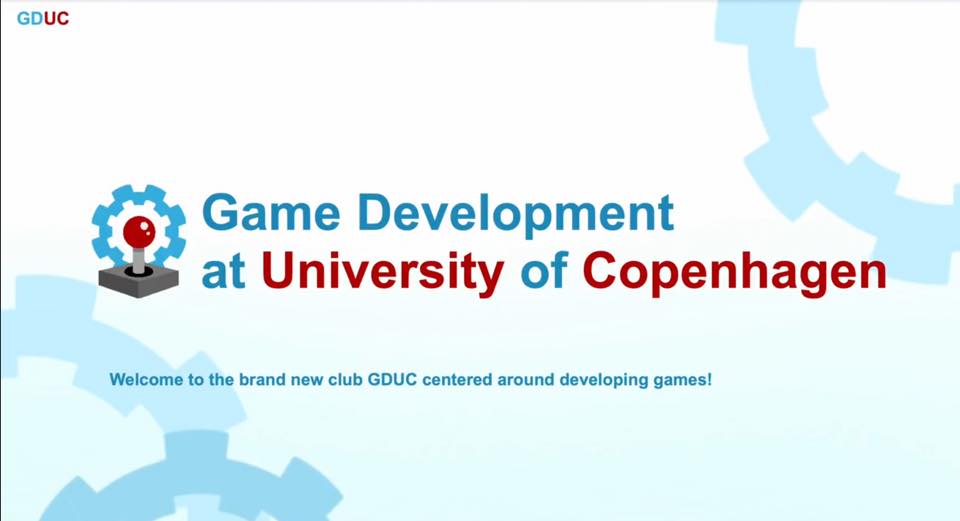 GDUC

Game Development at University of Copenhagen

Welcome to the brand new club GDUC centered around developing games!